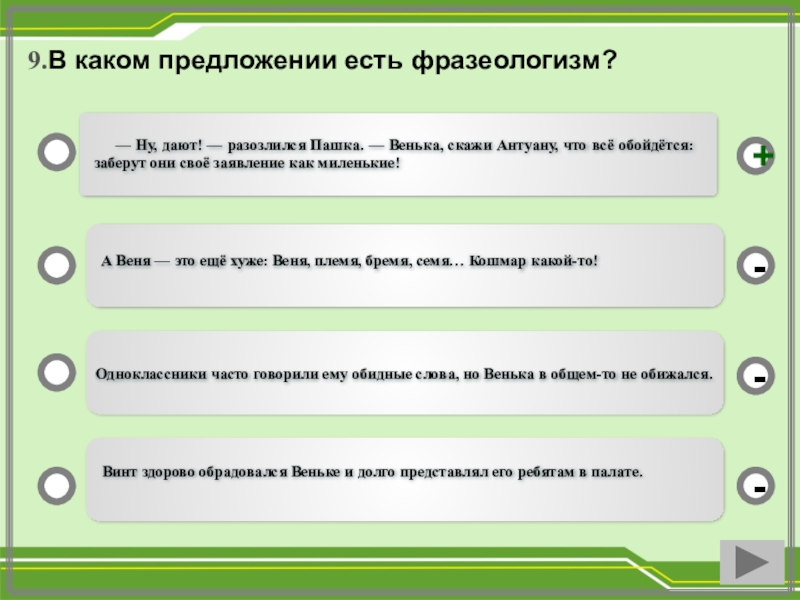 9.В каком предложении есть фразеологизм?

— Ну, дают! — разозлился Пашка. — Венька, скажи Антуану, что всё обойдётся: заберут они своё заявление как миленькие!

+

А Веня — это ещё хуже: Веня, племя, бремя, семя… Кошмар какой-то!

-

Одноклассники часто говорили ему обидные слова, но Венька в общем-то не обижался.

-

Винт здорово обрадовался Веньке и долго представлял его ребятам в палате.

-